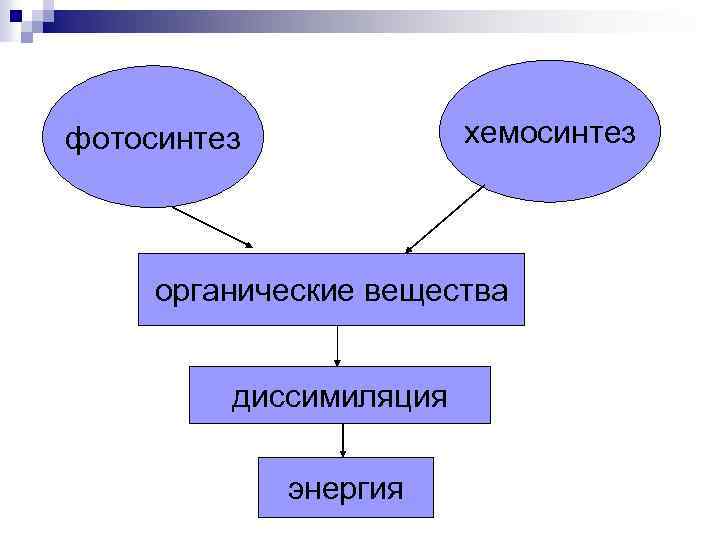 фотосинтез

хемосинтез

органические вещества

диссимиляция

энергия